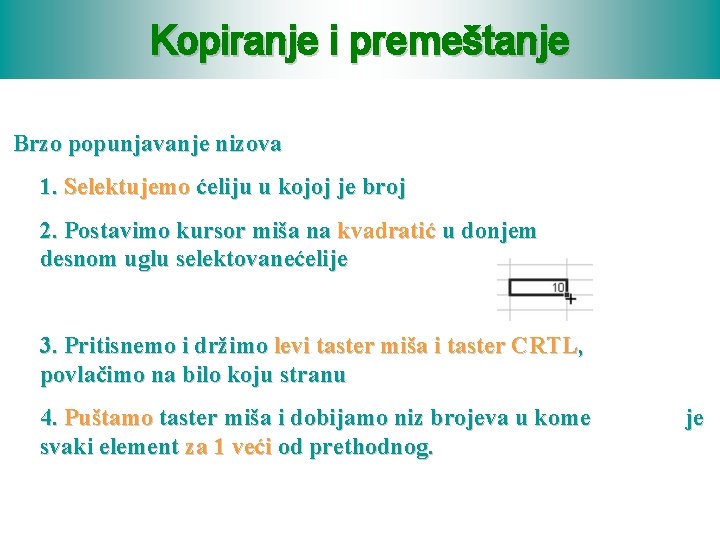 Kopiranje i premeštanje

Brzo popunjavanje nizova

1. Selektujemo ćeliju u kojoj je broj

2. Postavimo kursor miša na kvadratić u donjem desnom uglu selektovanećelije

10

3. Pritisnemo i držimo levi taster miša i taster CRTL, povlačimo na bilo koju stranu

4. Puštamo taster miša i dobijamo niz brojeva u kome je svaki element za 1 veći od prethodnog.